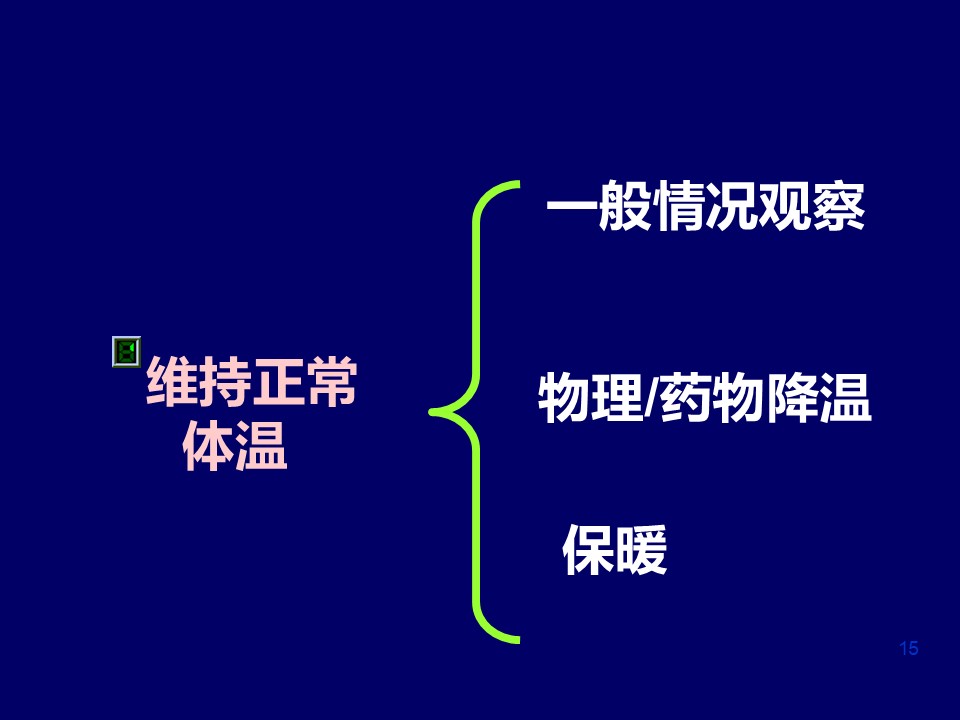 维持正常体温

一般情况观察

物理/药物降温

保暖

15